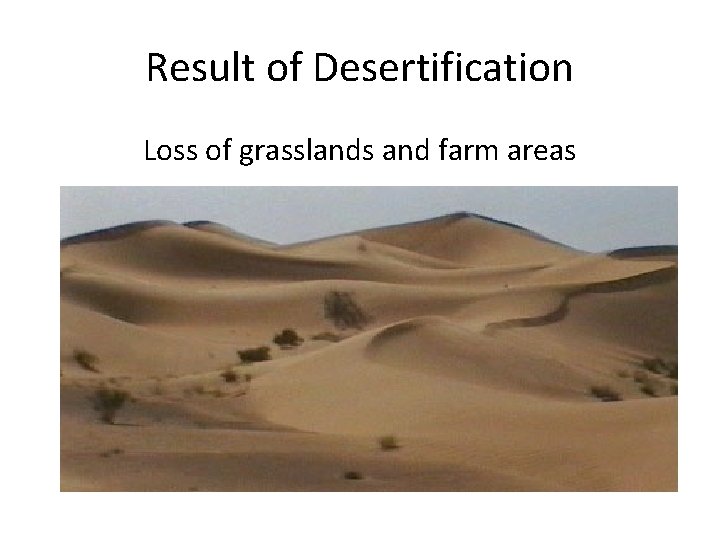 Result of Desertification

Loss of grasslands and farm areas